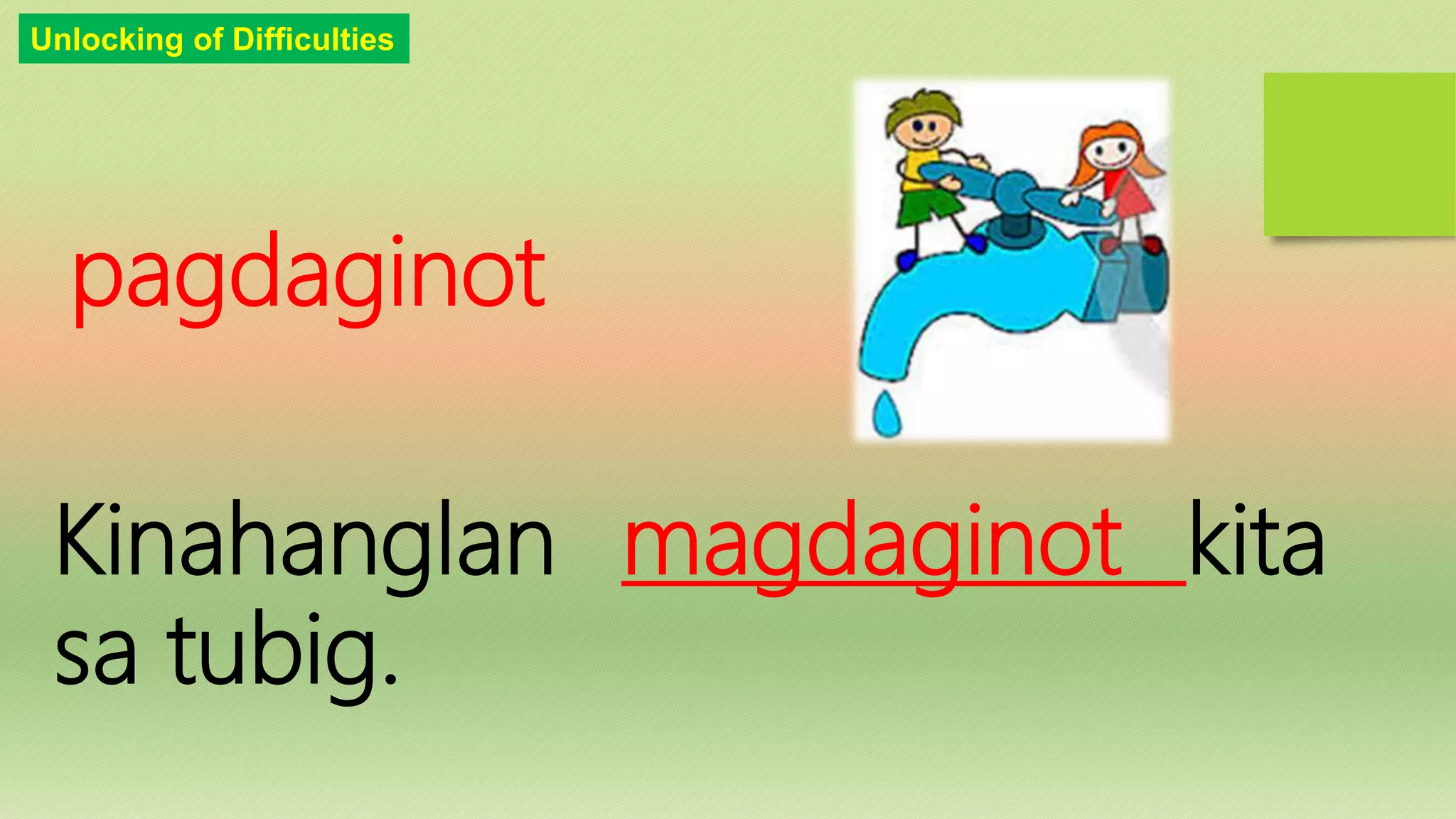 Unlocking of Difficulties

pagdaginot

Kinahanglan magdaginot kita sa tubig.